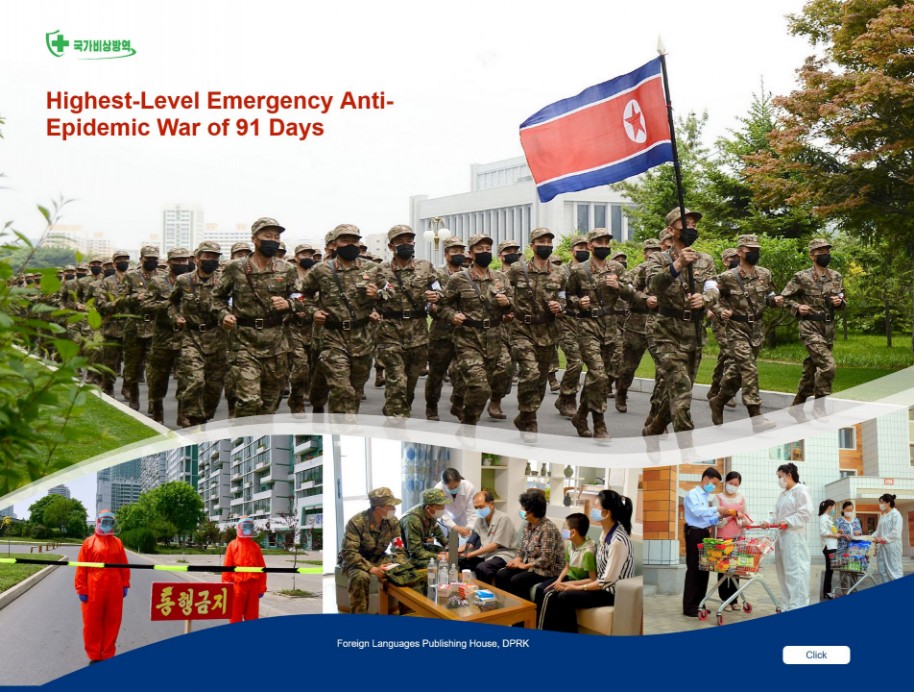 국가비상방역

Highest-Level Emergency Anti-Epidemic War of 91 Days

통행금지

Foreign Languages Publishing House, DPRK

Click